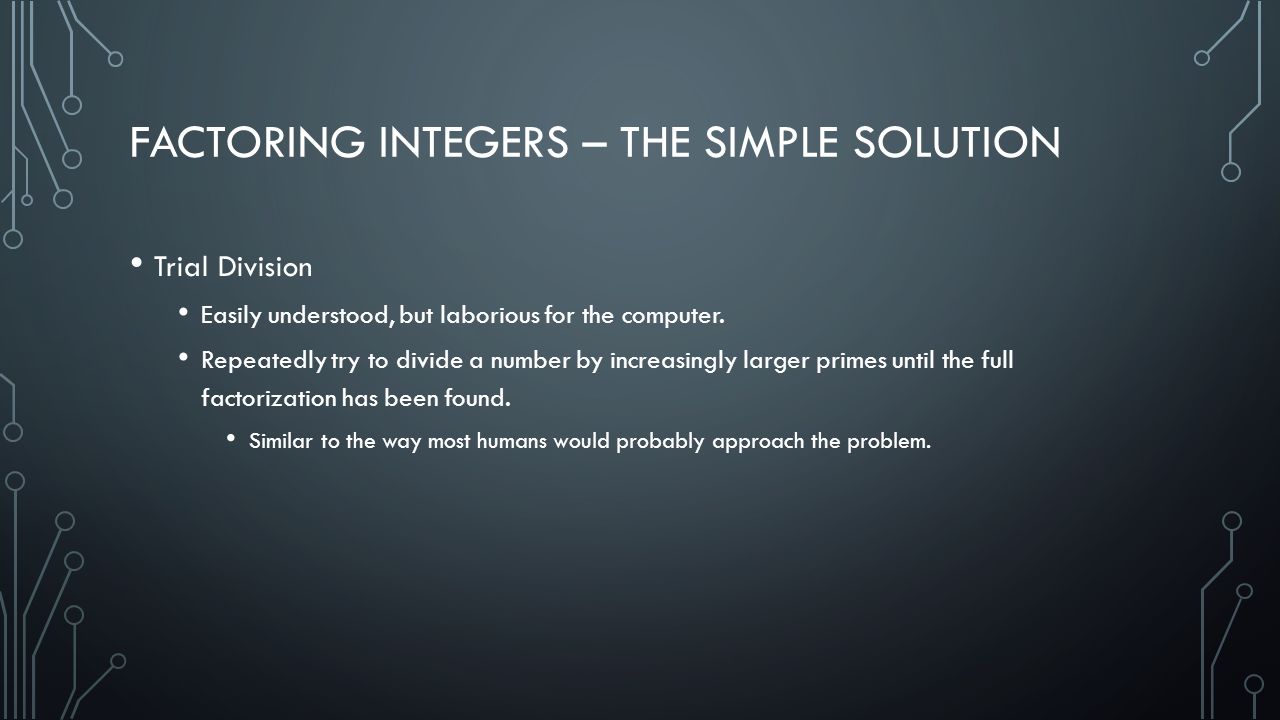 FACTORING INTEGERS – THE SIMPLE SOLUTION

• Trial Division

• Easily understood, but laborious for the computer.

• Repeatedly try to divide a number by increasingly larger primes until the full factorization has been found.

• Similar to the way most humans would probably approach the problem.